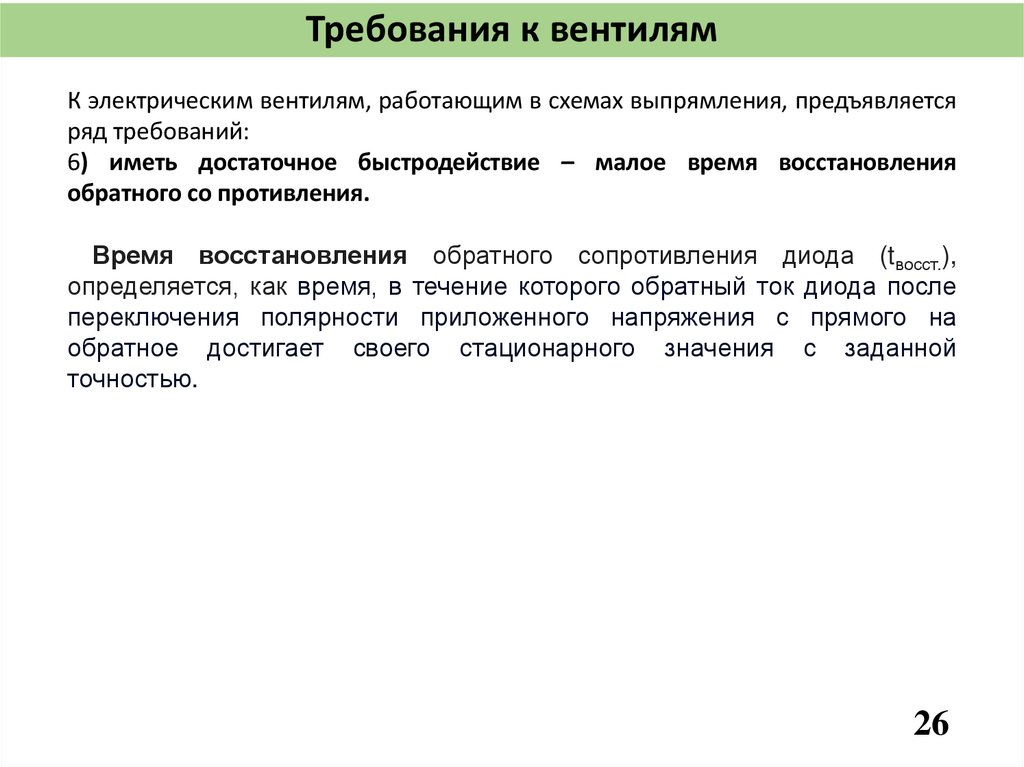 Требования к вентилям

К электрическим вентилям, работающим в схемах выпрямления, предъявляется ряд требований:
6) иметь достаточное быстродействие – малое время восстановления обратного со противления.

Время восстановления обратного сопротивления диода ($t_{восст.}$), определяется, как время, в течение которого обратный ток диода после переключения полярности приложенного напряжения с прямого на обратное достигает своего стационарного значения с заданной точностью.

26